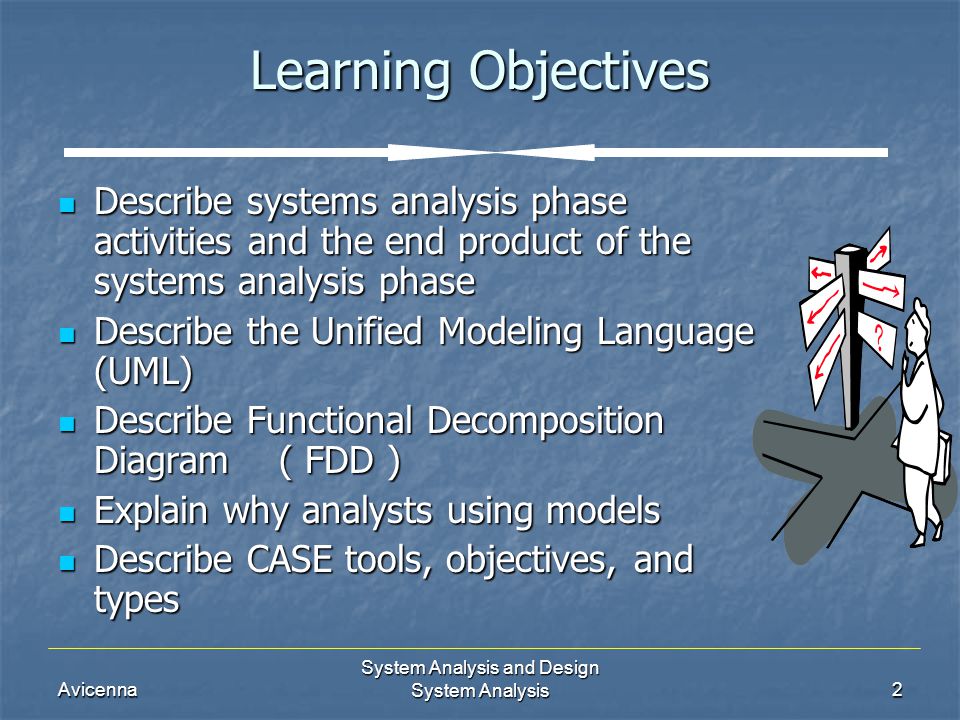 Learning Objectives

- Describe systems analysis phase activities and the end product of the systems analysis phase
- Describe the Unified Modeling Language (UML)
- Describe Functional Decomposition Diagram ( FDD )
- Explain why analysts using models
- Describe CASE tools, objectives, and types

?

Avicenna

System Analysis and Design
System Analysis

2